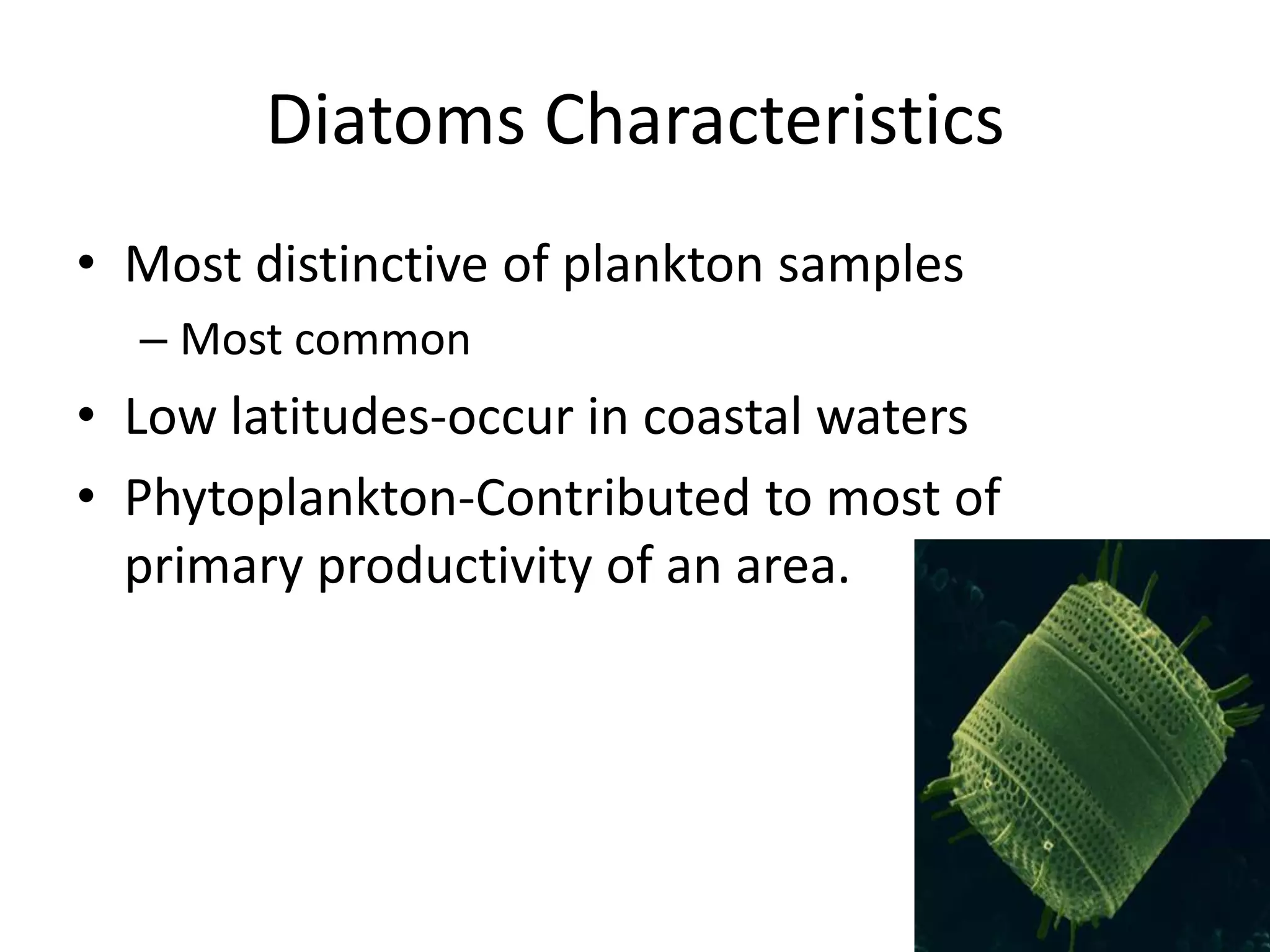 Diatoms Characteristics

• Most distinctive of plankton samples
– Most common
• Low latitudes-occur in coastal waters
• Phytoplankton-Contributed to most of primary productivity of an area.